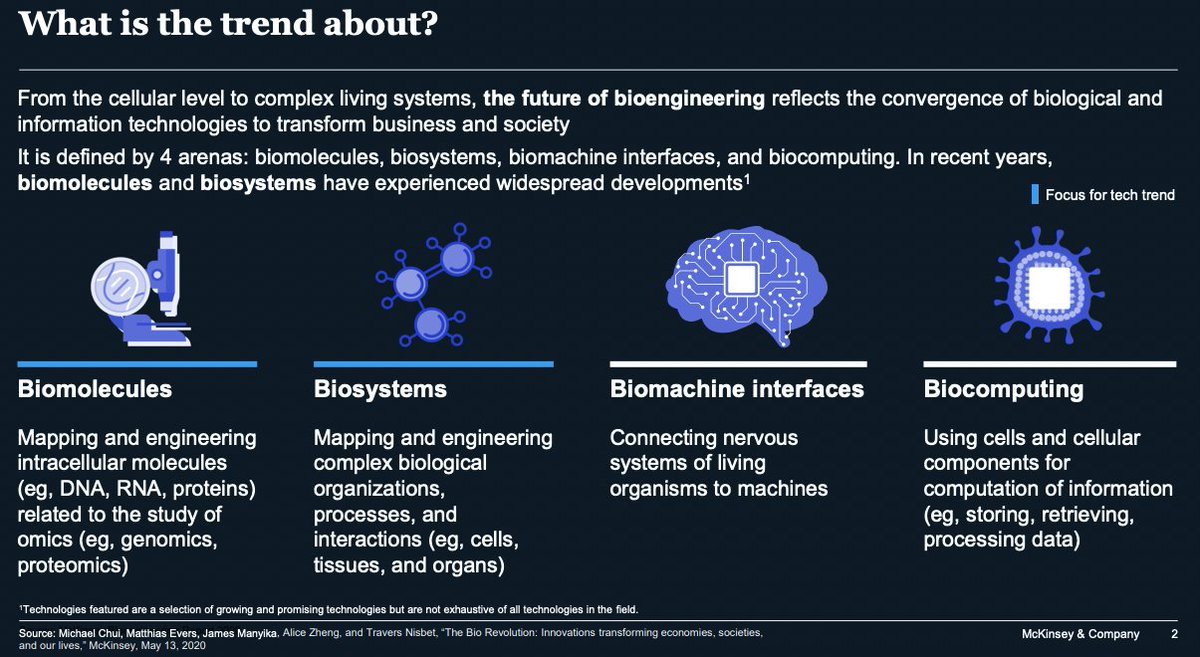 What is the trend about?

From the cellular level to complex living systems, the future of bioengineering reflects the convergence of biological and information technologies to transform business and society

It is defined by 4 arenas: biomolecules, biosystems, biomachine interfaces, and biocomputing. In recent years, biomolecules and biosystems have experienced widespread developments$^1$

Focus for tech trend

Biomolecules

Mapping and engineering intracellular molecules (eg, DNA, RNA, proteins) related to the study of omics (eg, genomics, proteomics)

Biosystems

Mapping and engineering complex biological organizations, processes, and interactions (eg, cells, tissues, and organs)

Biomachine interfaces

Connecting nervous systems of living organisms to machines

Biocomputing

Using cells and cellular components for computation of information (eg, storing, retrieving, processing data)

$^1$Technologies featured are a selection of growing and promising technologies but are not exhaustive of all technologies in the field.

Source: Michael Chui, Matthias Evers, James Manyika. Alice Zheng, and Travers Nisbet, "The Bio Revolution: Innovations transforming economies, societies, and our lives," McKinsey, May 13, 2020

McKinsey & Company 2